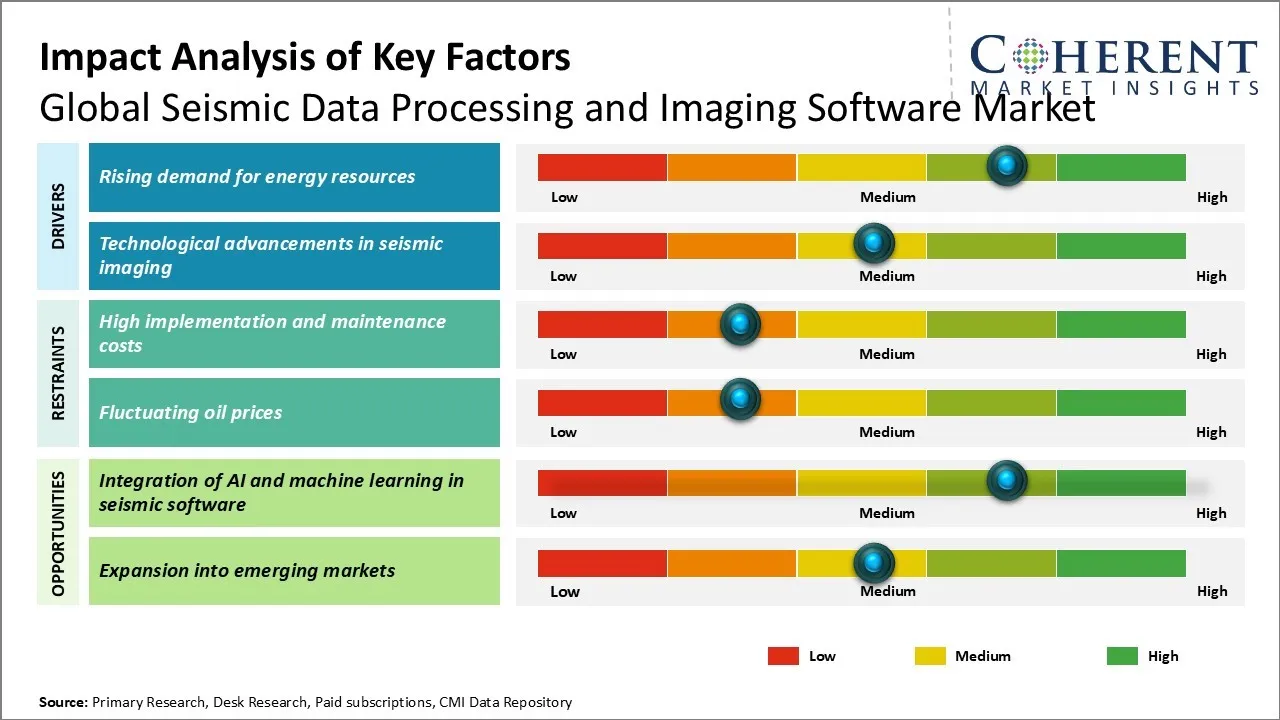 Impact Analysis of Key Factors
Global Seismic Data Processing and Imaging Software Market

COHERENT
MARKET INSIGHTS

DRIVERS

Rising demand for energy resources

Low Medium High

Technological advancements in seismic imaging

Low Medium High

RESTRAINTS

High implementation and maintenance costs

Low Medium High

Fluctuating oil prices

Low Medium High

OPPORTUNITIES

Integration of AI and machine learning in seismic software

Low Medium High

Expansion into emerging markets

Low Medium High

Low Medium High

Source: Primary Research, Desk Research, Paid subscriptions, CMI Data Repository